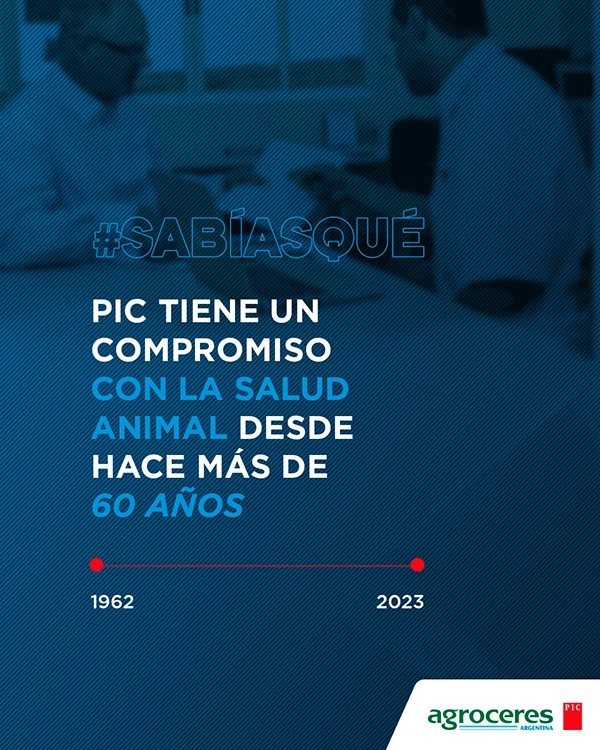 #SABÍASQUÉ

PIC TIENE UN COMPROMISO CON LA SALUD ANIMAL DESDE HACE MÁS DE 60 AÑOS

1962

2023

agroceres ARGENTINA

PIC